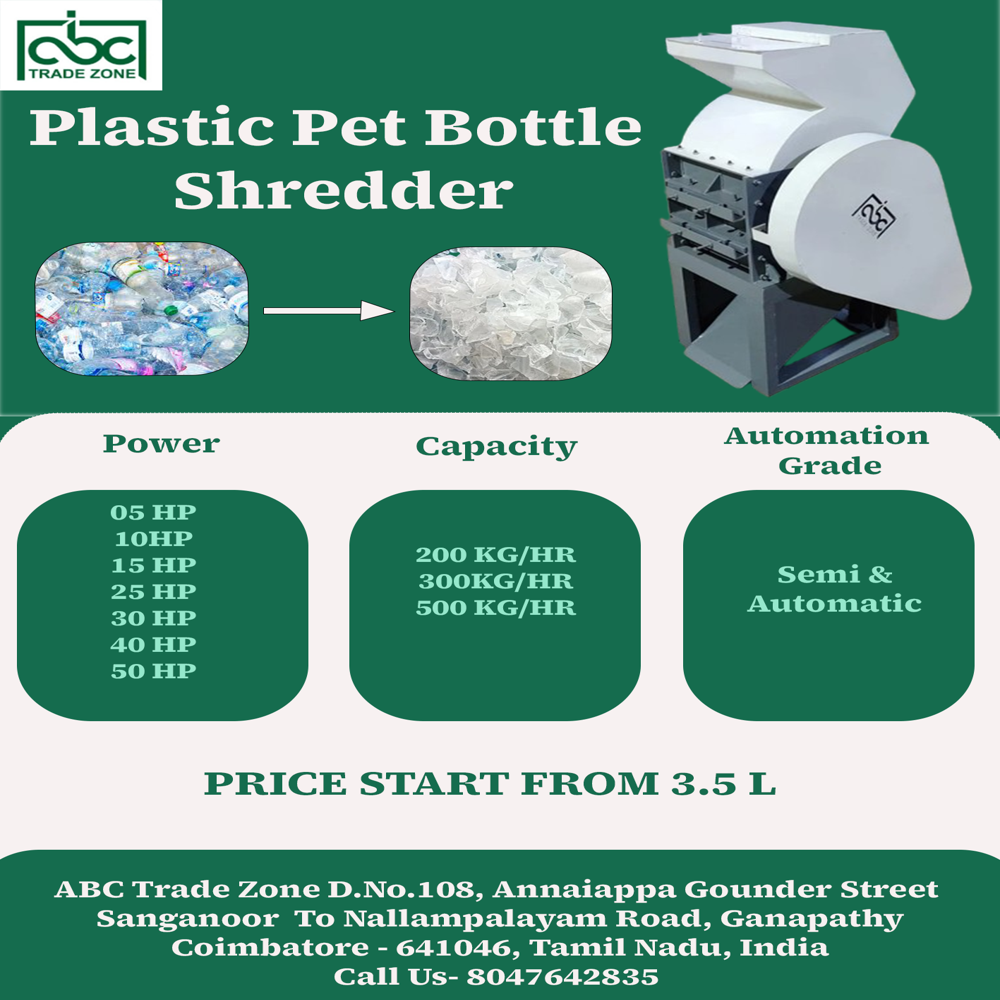 abc
TRADE ZONE

Plastic Pet Bottle Shredder

Power

05 HP
10HP
15 HP
25 HP
30 HP
40 HP
50 HP

Capacity

200 KG/HR
300KG/HR
500 KG/HR

Automation Grade

Semi & Automatic

PRICE START FROM 3.5 L

ABC Trade Zone D.No.108, Annaiappa Gounder Street Sanganoor To Nallampalayam Road, Ganapathy Coimbatore - 641046, Tamil Nadu, India
Call Us- 8047642835